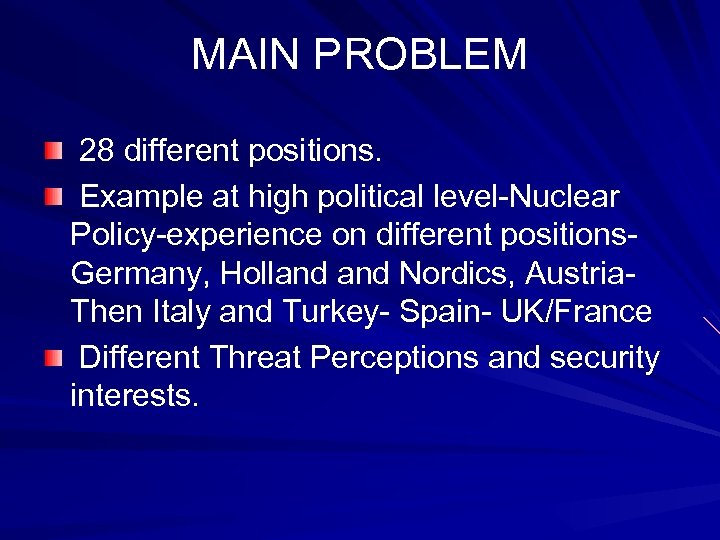 MAIN PROBLEM

28 different positions.

Example at high political level-Nuclear Policy-experience on different positions-Germany, Holland and Nordics, Austria-Then Italy and Turkey- Spain- UK/France

Different Threat Perceptions and security interests.